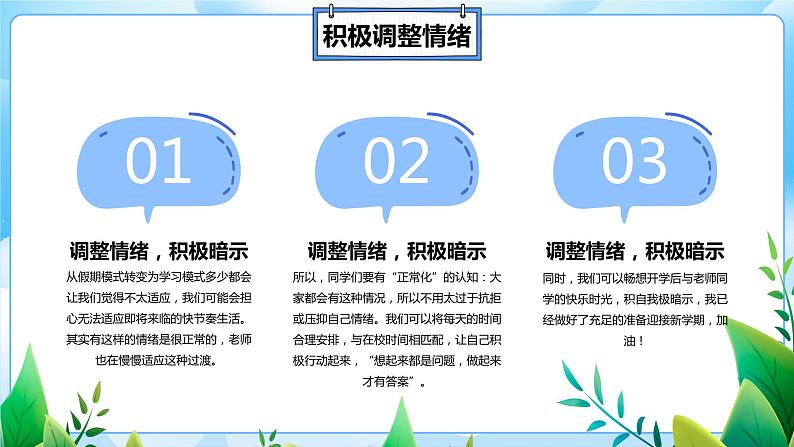 积极调整情绪

01

调整情绪，积极暗示

从假期模式转变为学习模式多少都会让我们觉得不太适应，我们可能会担心无法适应即将来临的快节奏生活。其实有这样的情绪是很正常的，老师也在慢慢适应这种过渡。

02

调整情绪，积极暗示

所以，同学们要有“正常化”的认知：大家都会有这种情况，所以不用太过于抗拒或压抑自己情绪。我们可以将每天的时间合理安排，与在校时间相匹配，让自己积极行动起来，“想起来都是问题，做起来才有答案”。

03

调整情绪，积极暗示

同时，我们可以畅想开学后与老师同学的快乐时光，积自我极暗示，我已经做好了充足的准备迎接新学期，加油！